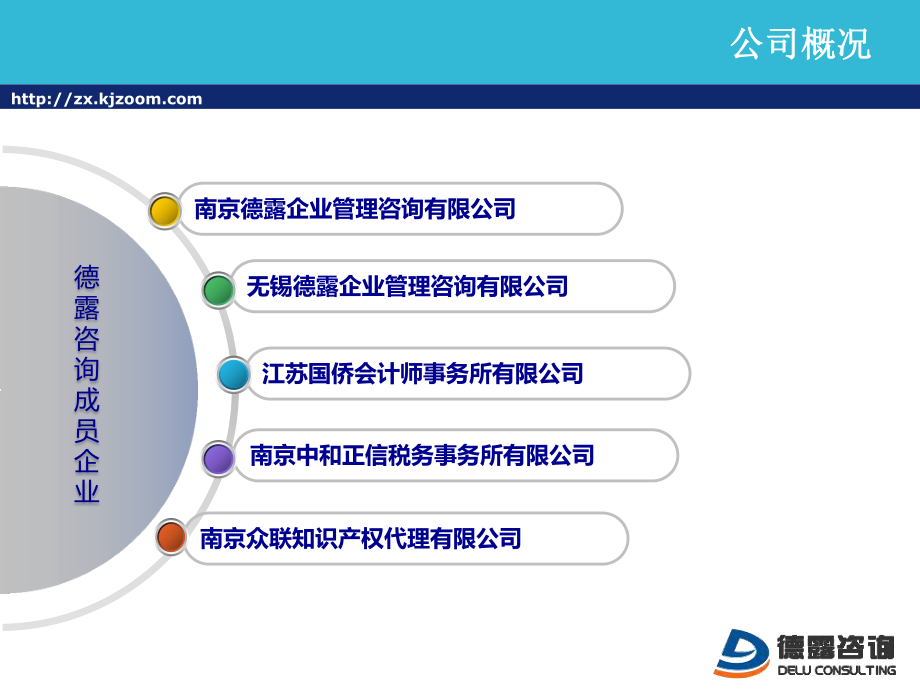 公司概况

http://zx.kjzoom.com

德露咨询成员企业

南京德露企业管理咨询有限公司

无锡德露企业管理咨询有限公司

江苏国侨会计师事务所有限公司

南京中和正信税务事务所有限公司

南京众联知识产权代理有限公司

德露咨询
DELU CONSULTING